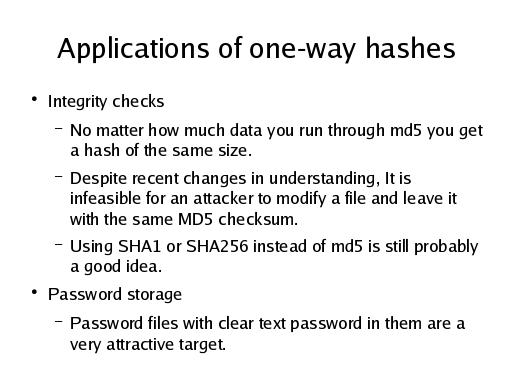 Applications of one-way hashes

• Integrity checks

– No matter how much data you run through md5 you get a hash of the same size.

– Despite recent changes in understanding, It is infeasible for an attacker to modify a file and leave it with the same MD5 checksum.

– Using SHA1 or SHA256 instead of md5 is still probably a good idea.

• Password storage

– Password files with clear text password in them are a very attractive target.